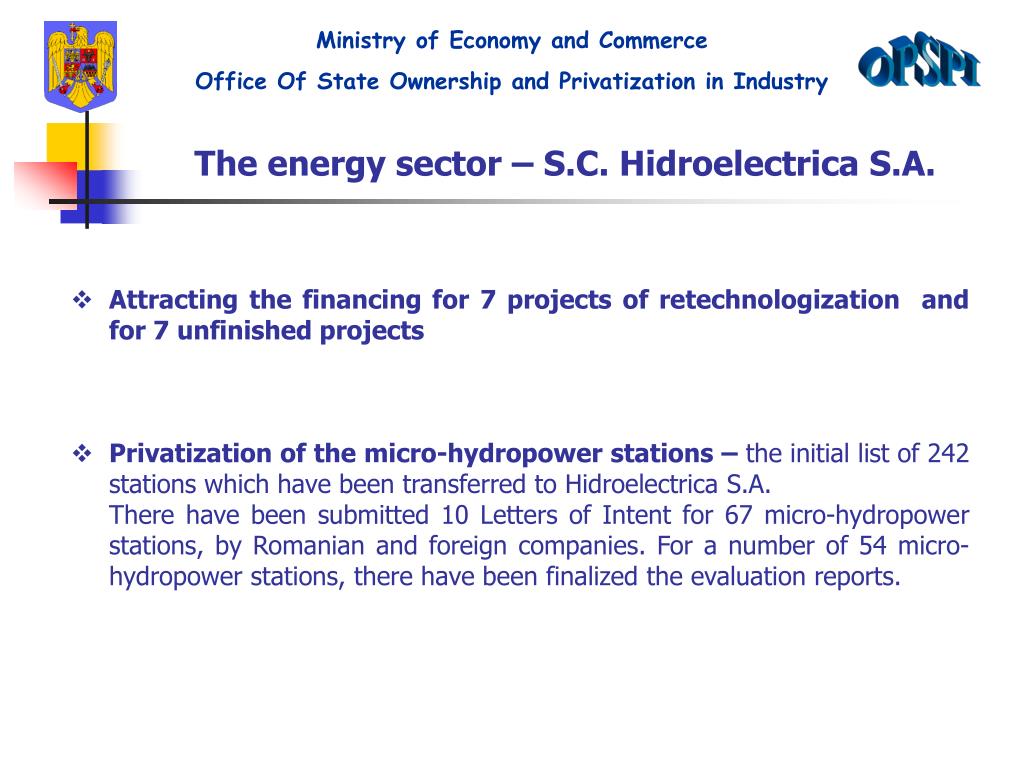 Ministry of Economy and Commerce

Office Of State Ownership and Privatization in Industry

OPSPI

The energy sector – S.C. Hidroelectrica S.A.

❖ Attracting the financing for 7 projects of retechnologization and for 7 unfinished projects

❖ Privatization of the micro-hydropower stations – the initial list of 242 stations which have been transferred to Hidroelectrica S.A.
There have been submitted 10 Letters of Intent for 67 micro-hydropower stations, by Romanian and foreign companies. For a number of 54 micro-hydropower stations, there have been finalized the evaluation reports.